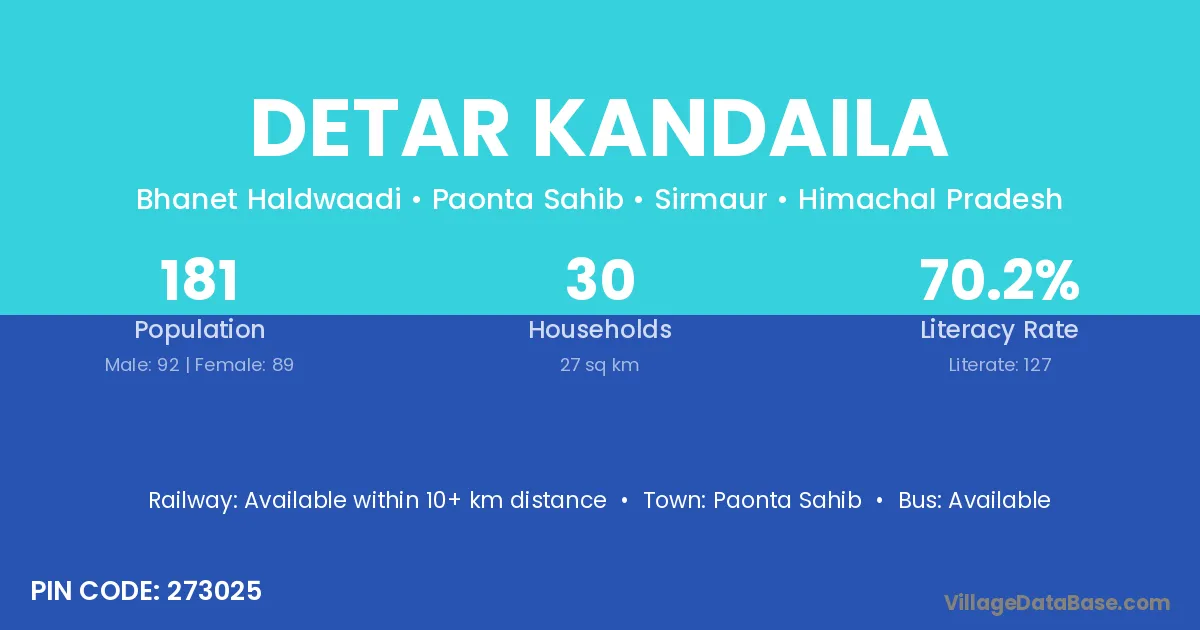 DETAR KANDAILA

Bhanet Haldwaadi • Paonta Sahib • Sirmaur • Himachal Pradesh

181
Population
Male: 92 | Female: 89

30
Households
27 sq km

70.2%
Literacy Rate
Literate: 127

Railway: Available within 10+ km distance • Town: Paonta Sahib • Bus: Available

PIN CODE: 273025

VillageDataBase.com